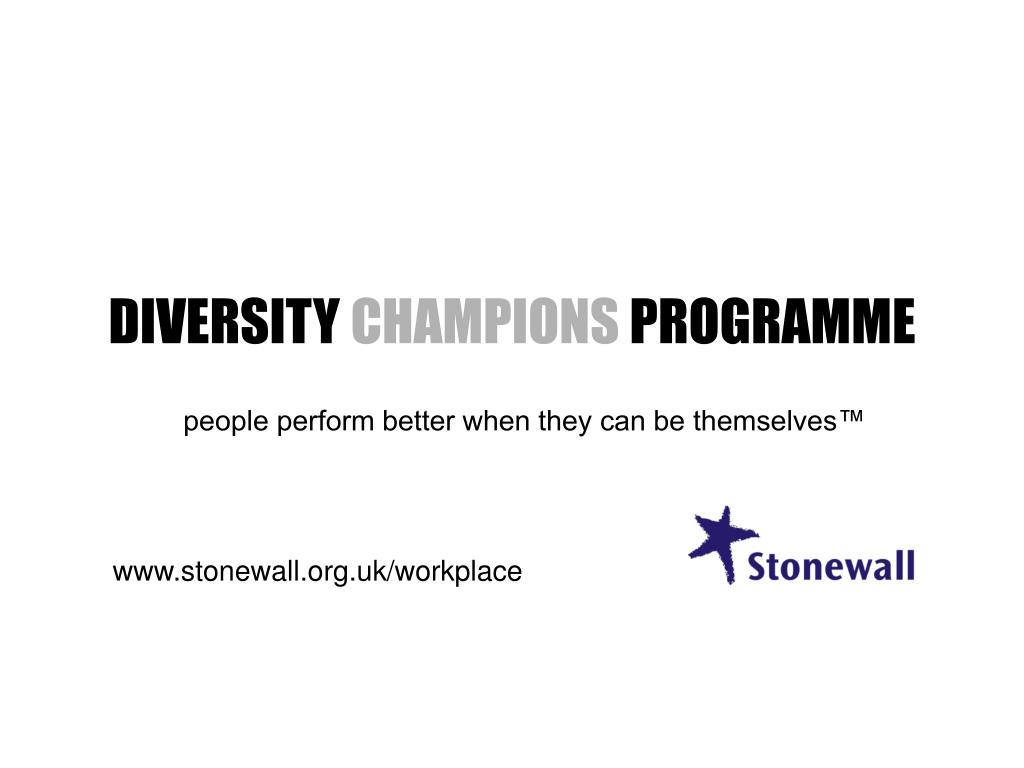 DIVERSITY CHAMPIONS PROGRAMME

people perform better when they can be themselves™

www.stonewall.org.uk/workplace

Stonewall